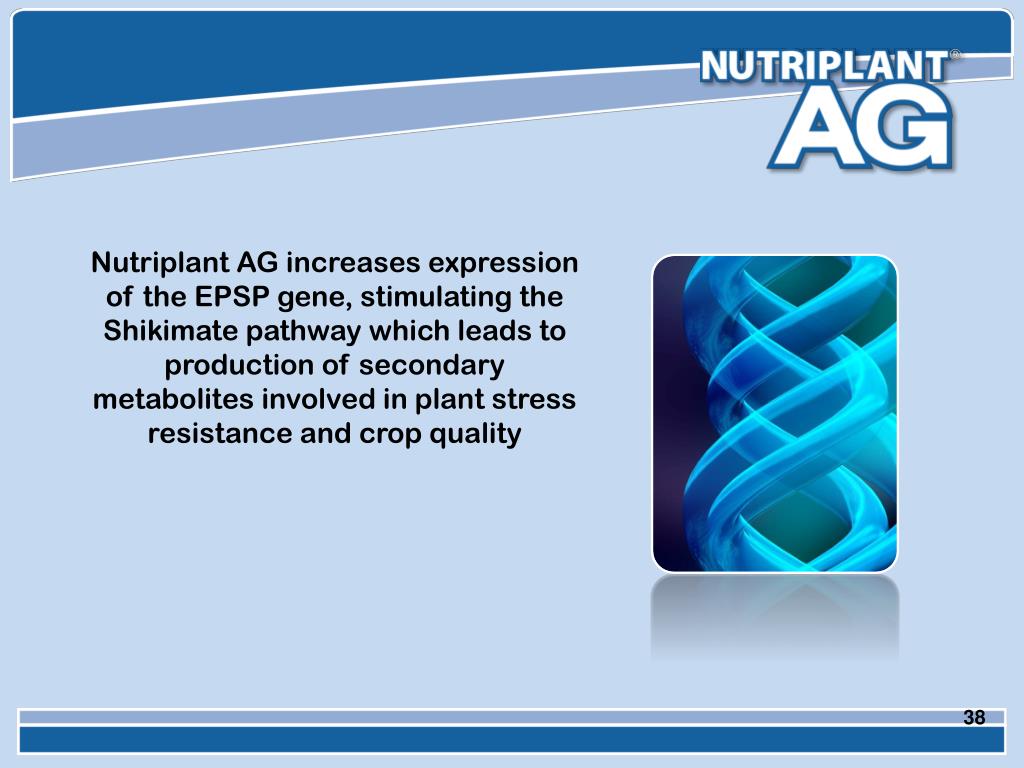 NUTRIPLANT® AG

Nutriplant AG increases expression of the EPSP gene, stimulating the Shikimate pathway which leads to production of secondary metabolites involved in plant stress resistance and crop quality

38